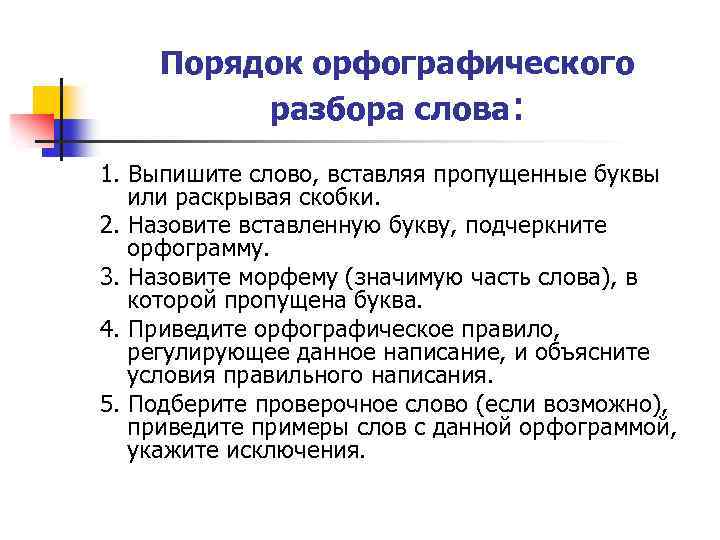 Порядок орфографического разбора слова:

1. Выпишите слово, вставляя пропущенные буквы или раскрывая скобки.
2. Назовите вставленную букву, подчеркните орфограмму.
3. Назовите морфему (значимую часть слова), в которой пропущена буква.
4. Приведите орфографическое правило, регулирующее данное написание, и объясните условия правильного написания.
5. Подберите проверочное слово (если возможно), приведите примеры слов с данной орфограммой, укажите исключения.